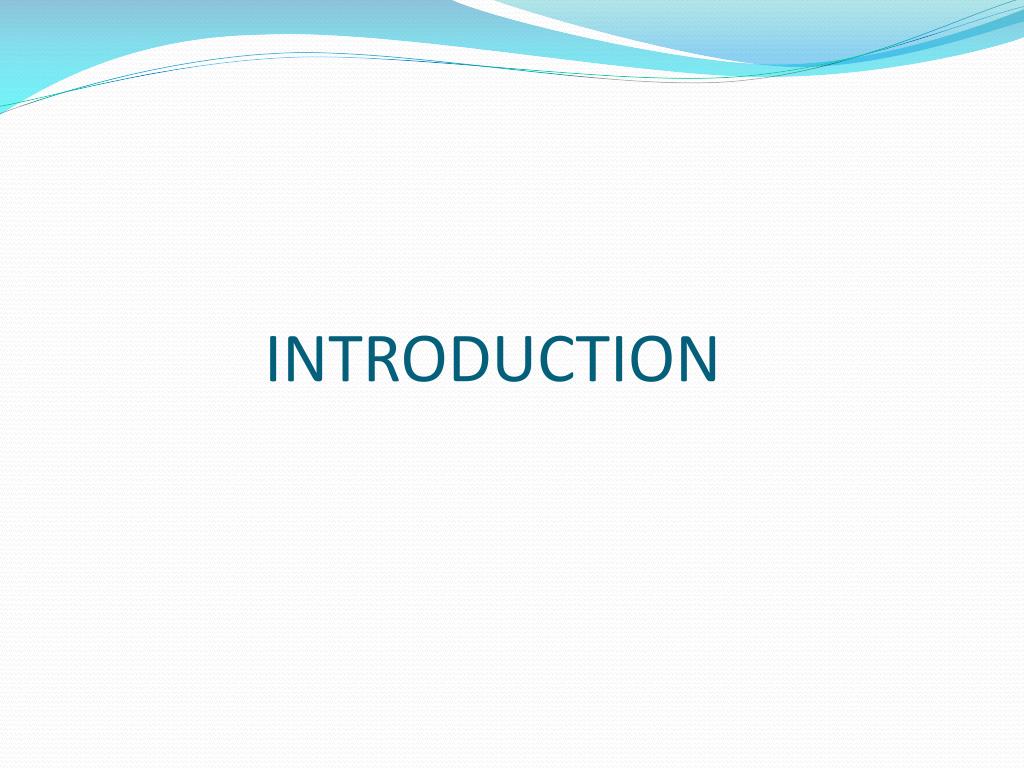 INTRODUCTION